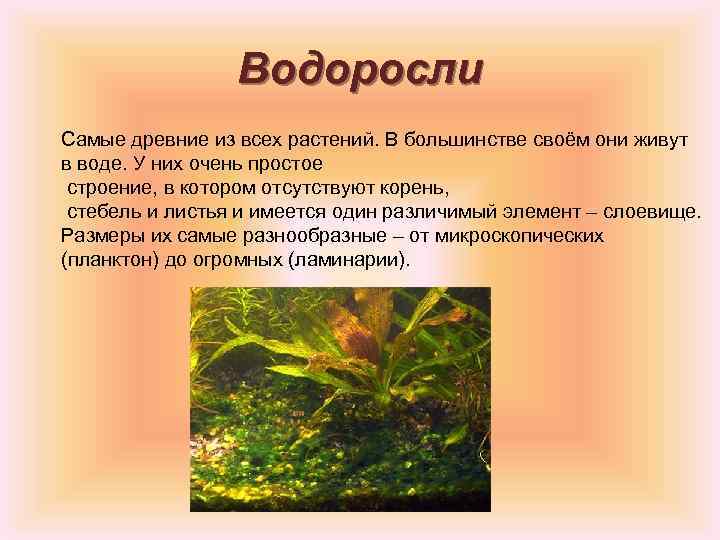 Водоросли

Самые древние из всех растений. В большинстве своём они живут в воде. У них очень простое строение, в котором отсутствуют корень, стебель и листья и имеется один различимый элемент – слоевище. Размеры их самые разнообразные – от микроскопических (планктон) до огромных (ламинарии).